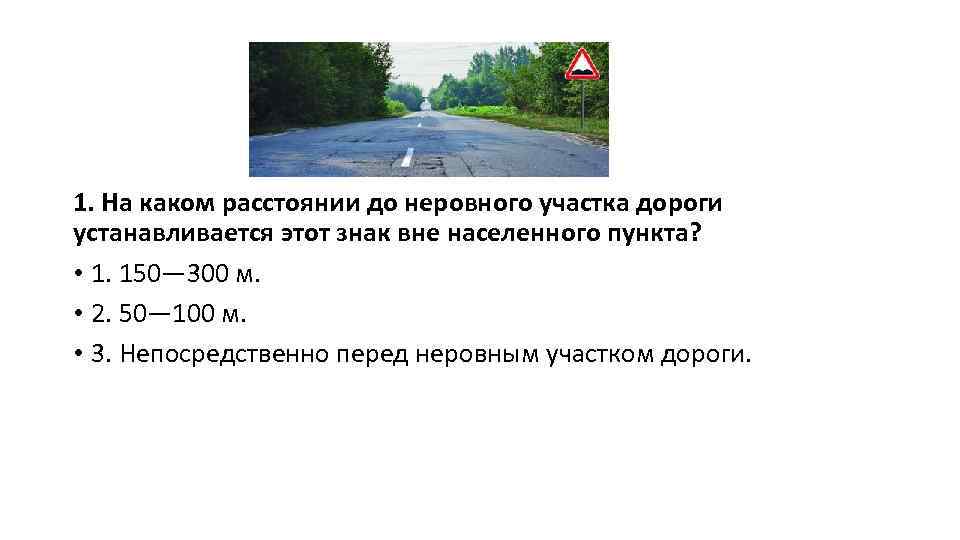 1. На каком расстоянии до неровного участка дороги устанавливается этот знак вне населенного пункта?

• 1. 150—300 м.

• 2. 50—100 м.

• 3. Непосредственно перед неровным участком дороги.